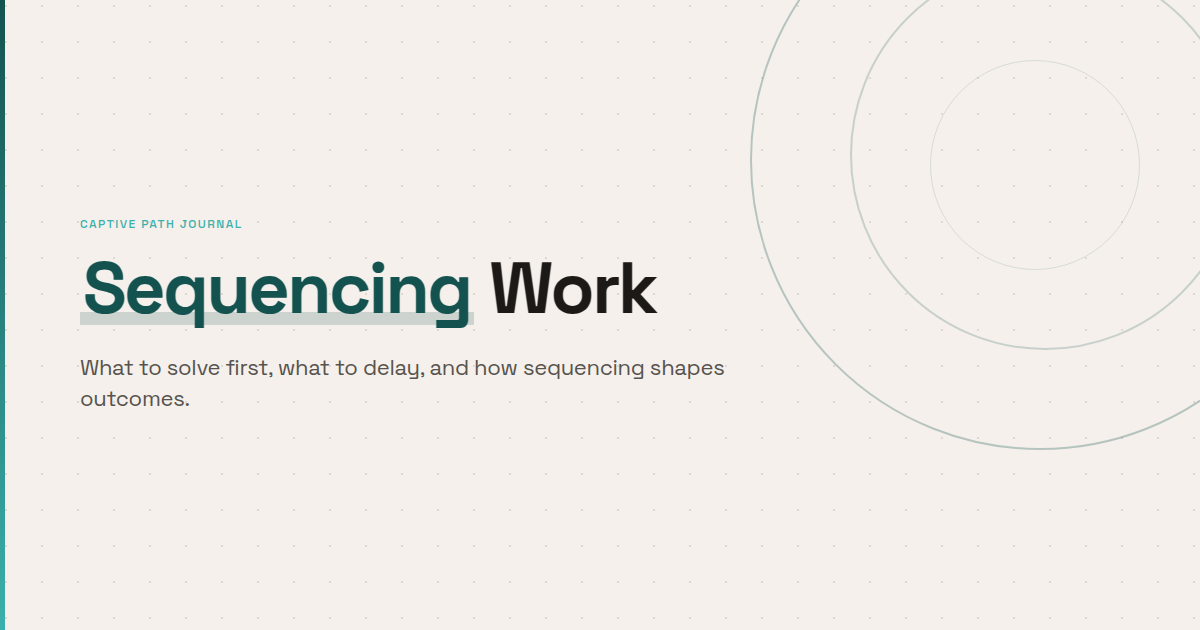 CAPTIVE PATH JOURNAL

Sequencing Work

What to solve first, what to delay, and how sequencing shapes outcomes.